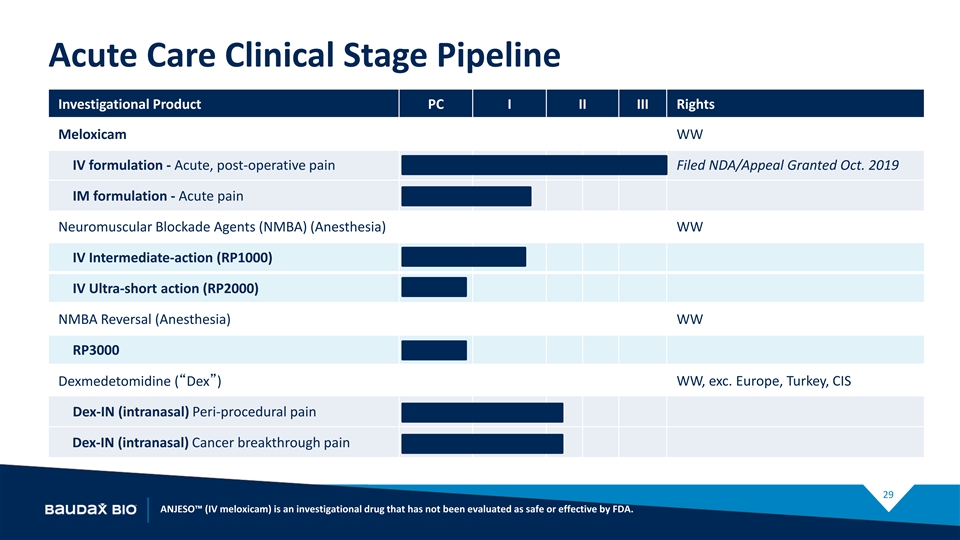 Acute Care Clinical Stage Pipeline

| Investigational Product | PC | I | II | III | Rights |
|---|---|---|---|---|---|
| Meloxicam | | | | | WW |
| IV formulation - Acute, post-operative pain | | | | | Filed NDA/Appeal Granted Oct. 2019 |
| IM formulation - Acute pain | | | | | |
| Neuromuscular Blockade Agents (NMBA) (Anesthesia) | | | | | WW |
| IV Intermediate-action (RP1000) | | | | | |
| IV Ultra-short action (RP2000) | | | | | |
| NMBA Reversal (Anesthesia) | | | | | WW |
| RP3000 | | | | | |
| Dexmedetomidine (“Dex”) | | | | | WW, exc. Europe, Turkey, CIS |
| Dex-IN (intranasal) Peri-procedural pain | | | | | |
| Dex-IN (intranasal) Cancer breakthrough pain | | | | | |

29

BAUDAX BIO

ANJESO™ (IV meloxicam) is an investigational drug that has not been evaluated as safe or effective by FDA.